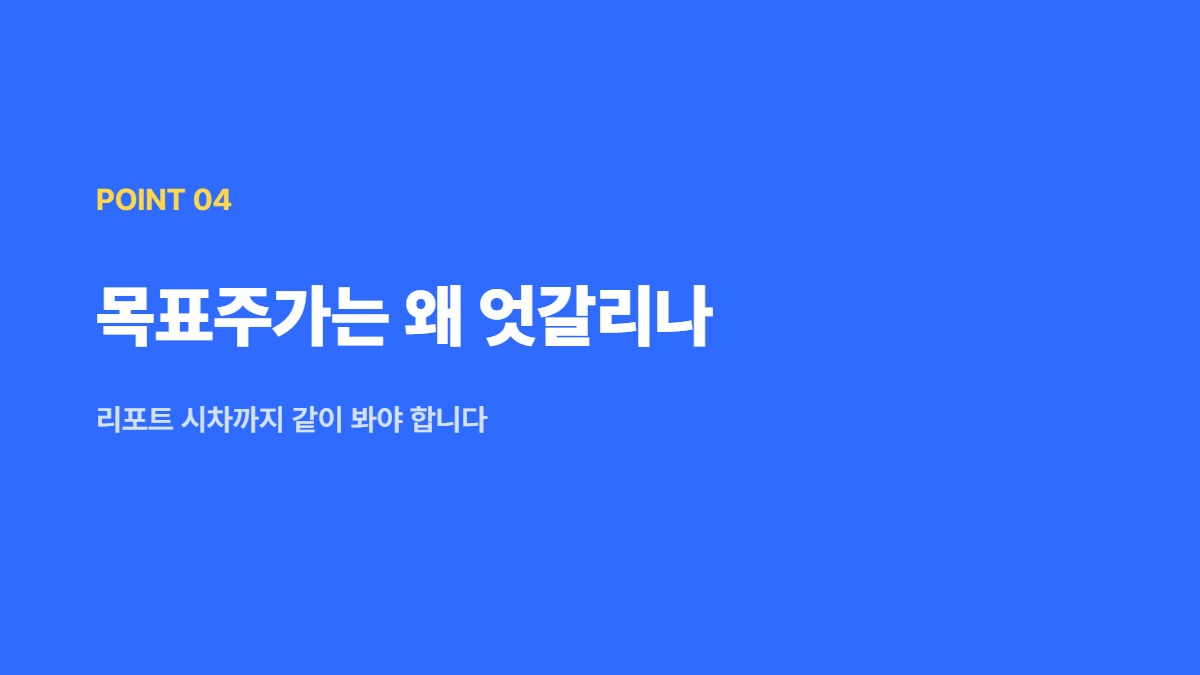 POINT 04

목표주가는 왜 엇갈리나

리포트 시차까지 같이 봐야 합니다